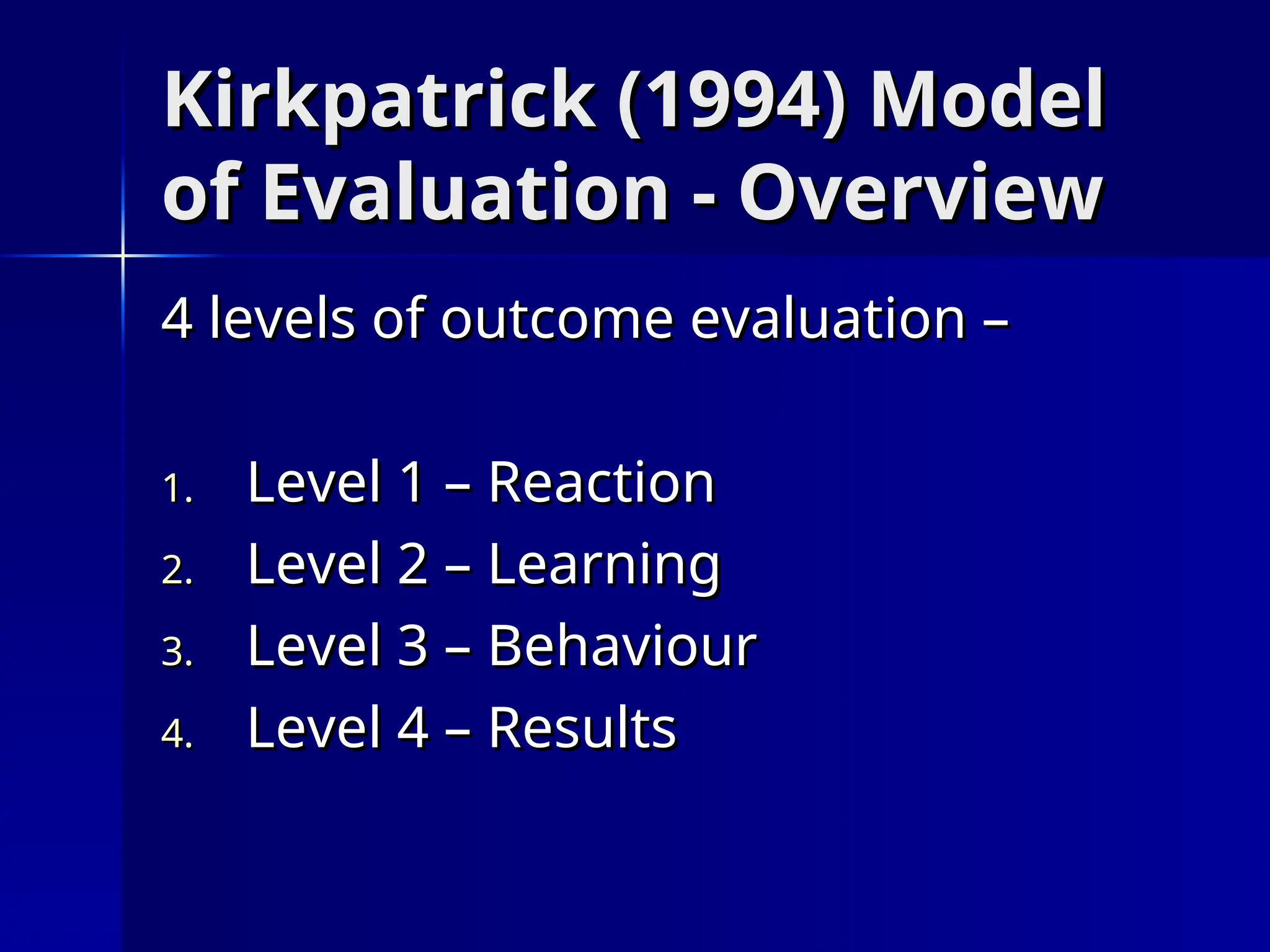 Kirkpatrick (1994) Model of Evaluation - Overview

4 levels of outcome evaluation –

1. Level 1 – Reaction
2. Level 2 – Learning
3. Level 3 – Behaviour
4. Level 4 – Results